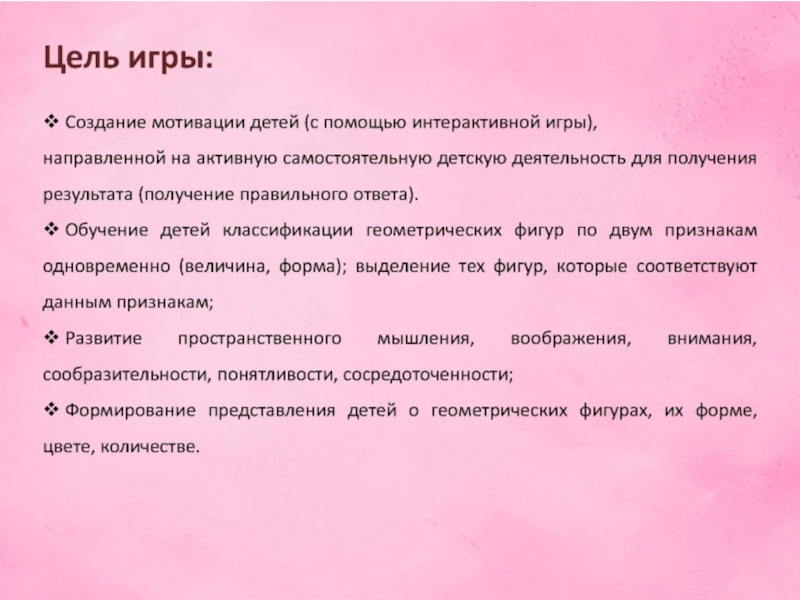 Цель игры:

❖ Создание мотивации детей (с помощью интерактивной игры), направленной на активную самостоятельную детскую деятельность для получения результата (получение правильного ответа).

❖ Обучение детей классификации геометрических фигур по двум признакам одновременно (величина, форма); выделение тех фигур, которые соответствуют данным признакам;

❖ Развитие пространственного мышления, воображения, внимания, сообразительности, понятливости, сосредоточенности;

❖ Формирование представления детей о геометрических фигурах, их форме, цвете, количестве.